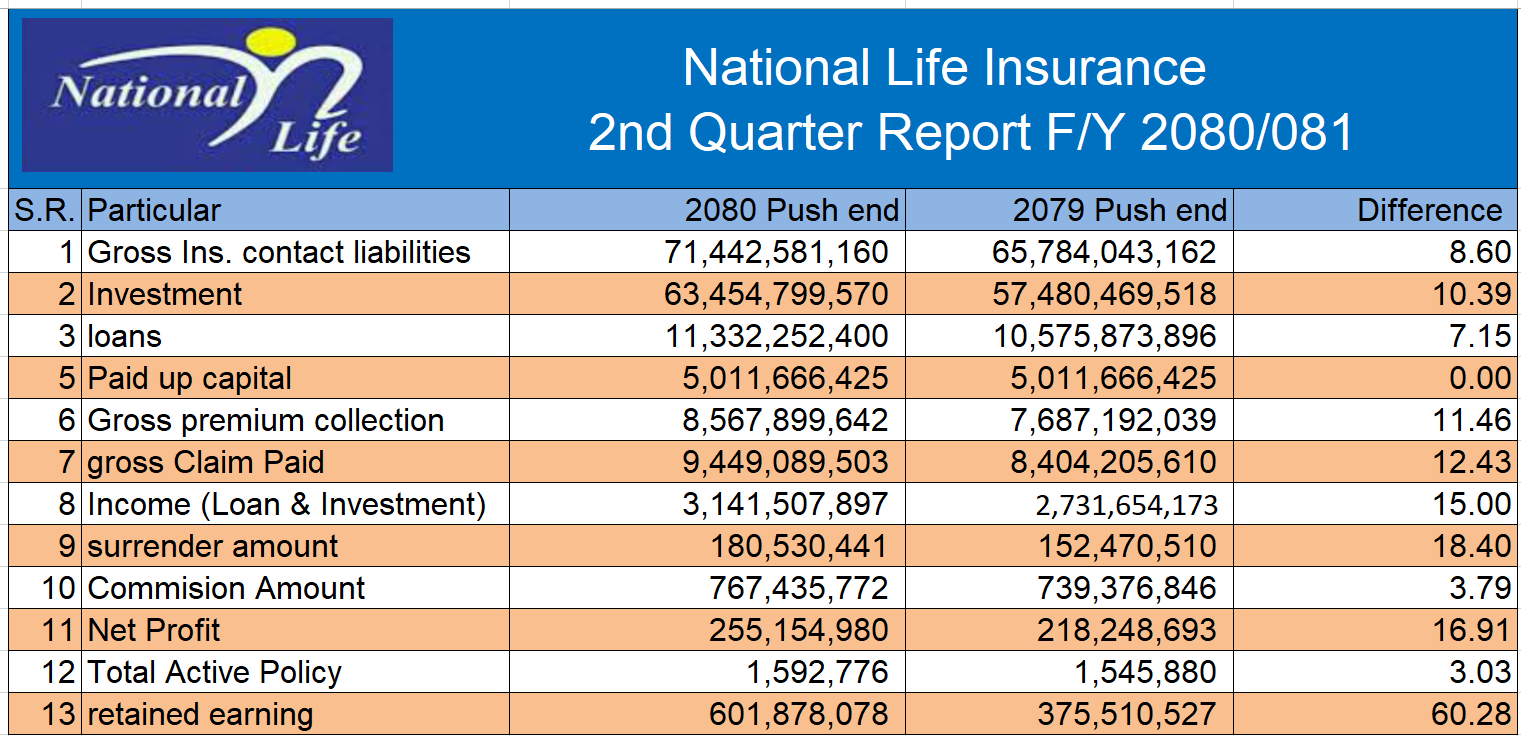 National Life

National Life Insurance
2nd Quarter Report F/Y 2080/081

| S.R. | Particular | 2080 Push end | 2079 Push end | Difference |
|---|---|---|---|---|
| 1 | Gross Ins. contact liabilities | 71,442,581,160 | 65,784,043,162 | 8.60 |
| 2 | Investment | 63,454,799,570 | 57,480,469,518 | 10.39 |
| 3 | loans | 11,332,252,400 | 10,575,873,896 | 7.15 |
| 5 | Paid up capital | 5,011,666,425 | 5,011,666,425 | 0.00 |
| 6 | Gross premium collection | 8,567,899,642 | 7,687,192,039 | 11.46 |
| 7 | gross Claim Paid | 9,449,089,503 | 8,404,205,610 | 12.43 |
| 8 | Income (Loan & Investment) | 3,141,507,897 | 2,731,654,173 | 15.00 |
| 9 | surrender amount | 180,530,441 | 152,470,510 | 18.40 |
| 10 | Commision Amount | 767,435,772 | 739,376,846 | 3.79 |
| 11 | Net Profit | 255,154,980 | 218,248,693 | 16.91 |
| 12 | Total Active Policy | 1,592,776 | 1,545,880 | 3.03 |
| 13 | retained earning | 601,878,078 | 375,510,527 | 60.28 |